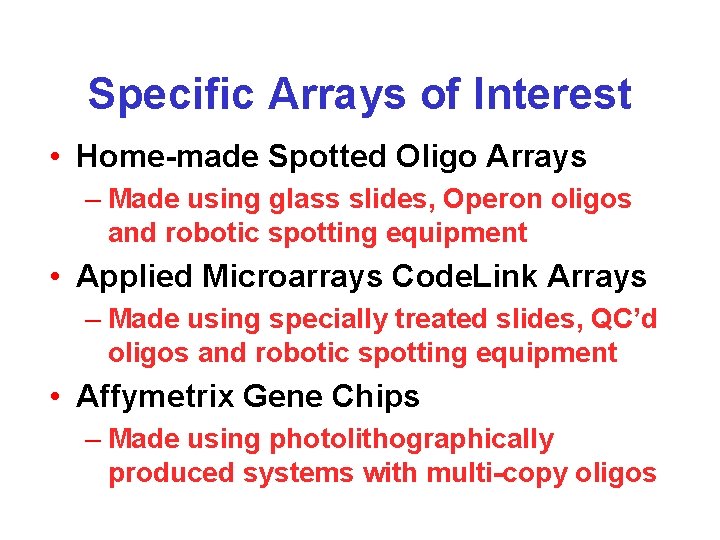 Specific Arrays of Interest

• Home-made Spotted Oligo Arrays
– Made using glass slides, Operon oligos and robotic spotting equipment

• Applied Microarrays CodeLink Arrays
– Made using specially treated slides, QC'd oligos and robotic spotting equipment

• Affymetrix Gene Chips
– Made using photolithographically produced systems with multi-copy oligos